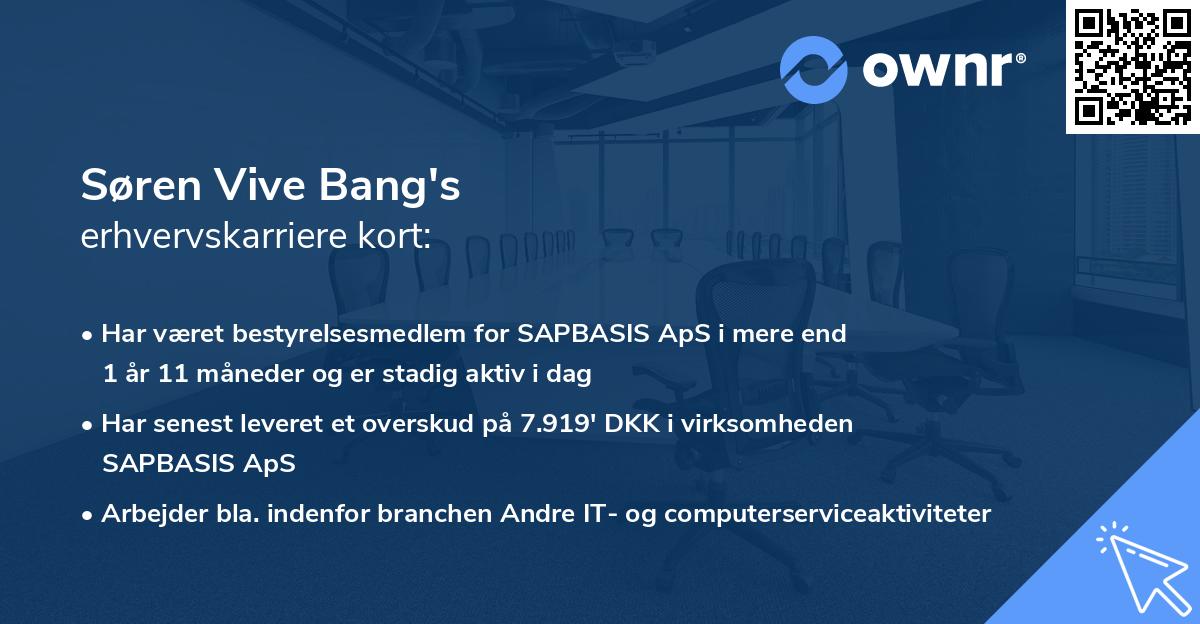 ownr®

Søren Vive Bang's
erhvervskarriere kort:

• Har været bestyrelsesmedlem for SAPBASIS ApS i mere end 1 år 11 måneder og er stadig aktiv i dag

• Har senest leveret et overskud på 7.919' DKK i virksomheden SAPBASIS ApS

• Arbejder bla. indenfor branchen Andre IT- og computerserviceaktiviteter